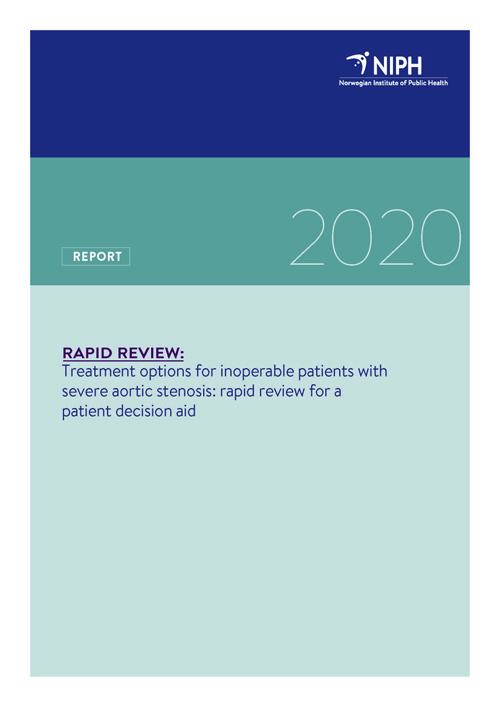 NIPH
Norwegian Institute of Public Health

REPORT

2020

RAPID REVIEW:
Treatment options for inoperable patients with severe aortic stenosis: rapid review for a patient decision aid